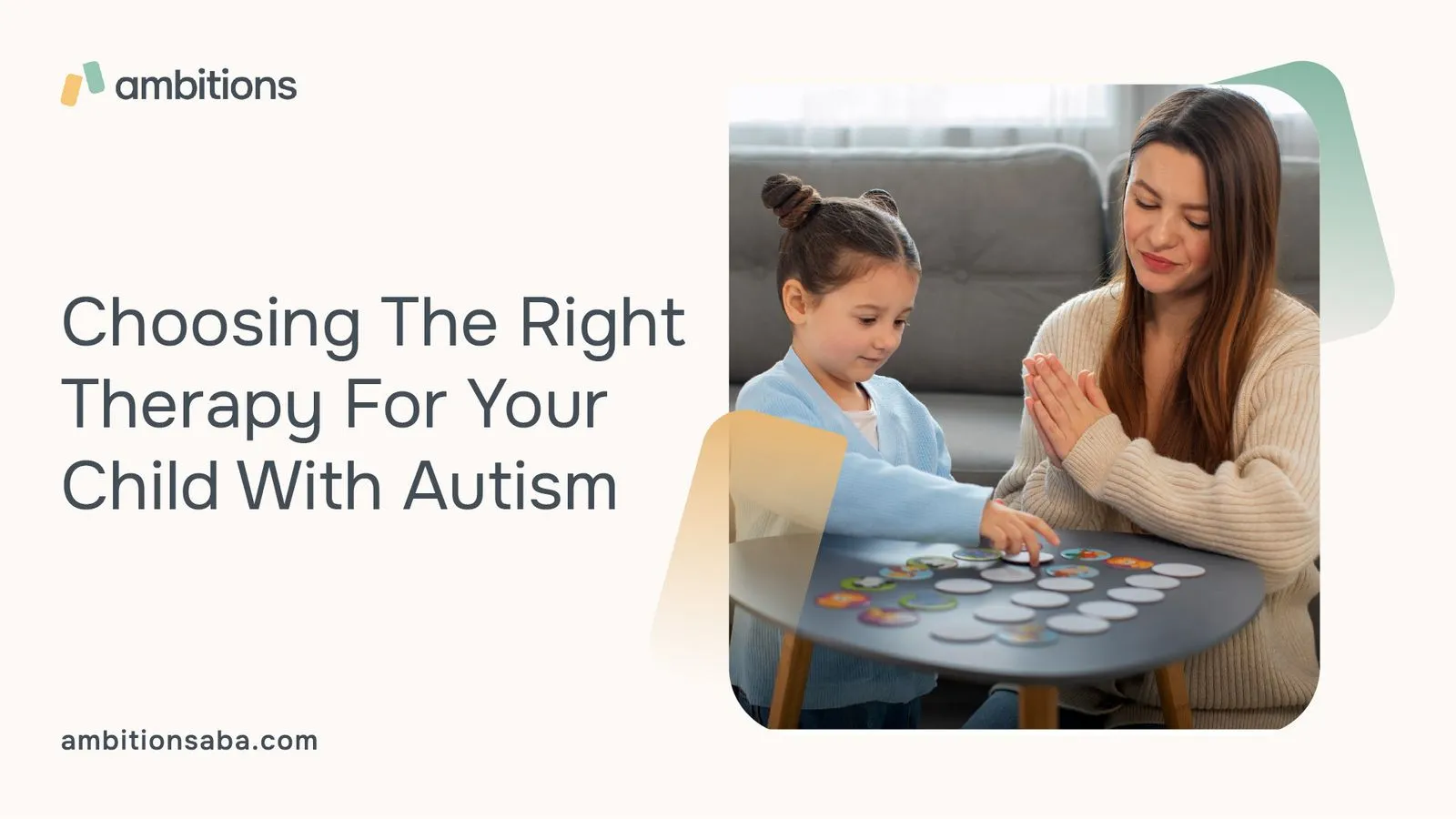 ambitions

Choosing The Right Therapy For Your Child With Autism

ambitionsaba.com